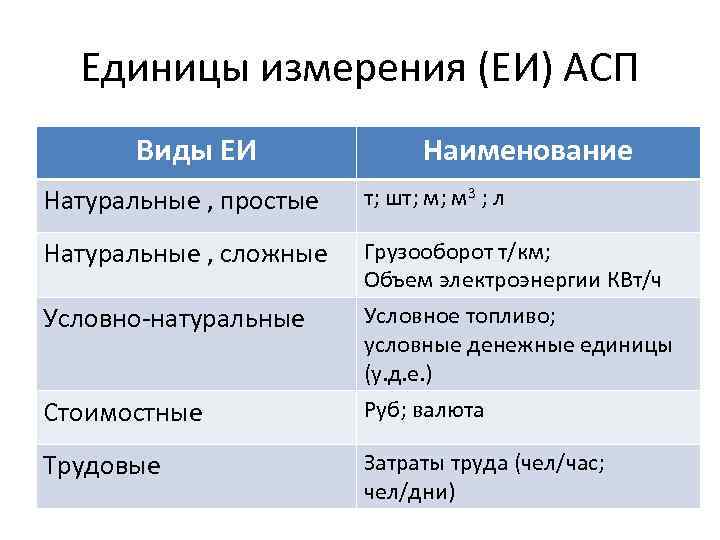 Единицы измерения (ЕИ) АСП

| Виды ЕИ | Наименование |
|---|---|
| Натуральные , простые | т; шт; м; $м^3$ ; л |
| Натуральные , сложные | Грузооборот т/км; Объем электроэнергии КВт/ч |
| Условно-натуральные | Условное топливо; условные денежные единицы (у.д.е.) |
| Стоимостные | Руб; валюта |
| Трудовые | Затраты труда (чел/час; чел/дни) |